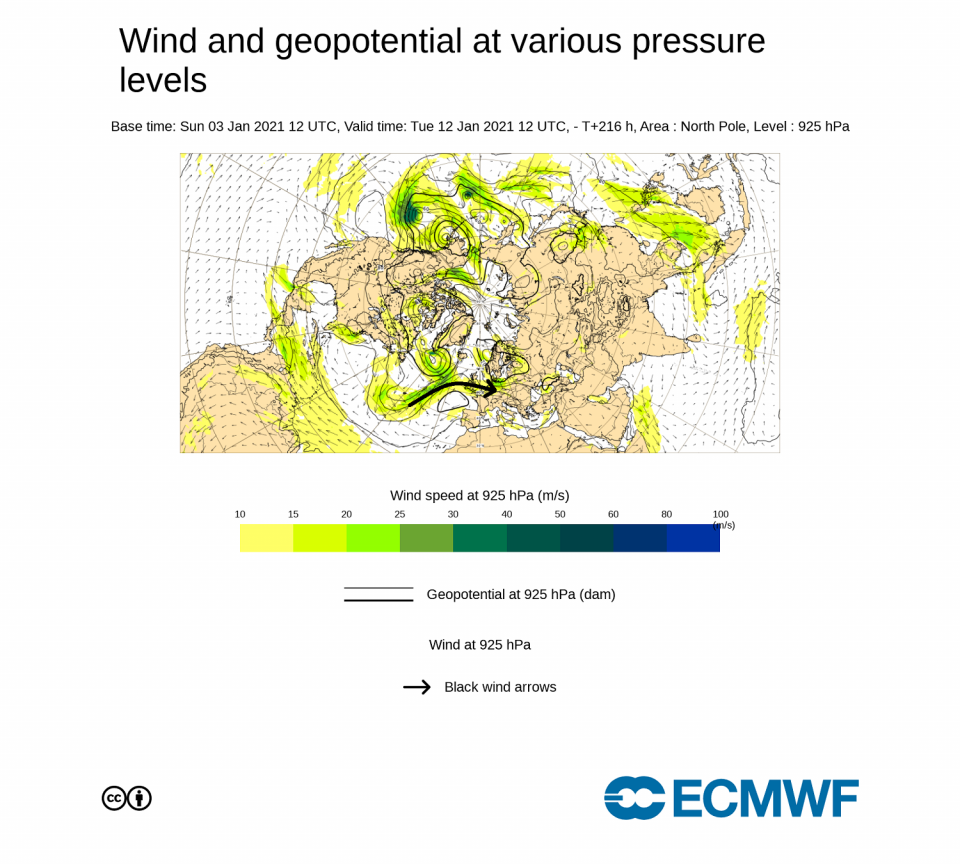 Wind and geopotential at various pressure levels

Base time: Sun 03 Jan 2021 12 UTC, Valid time: Tue 12 Jan 2021 12 UTC, - T+216 h, Area : North Pole, Level : 925 hPa

Wind speed at 925 hPa (m/s)

10 15 20 25 30 40 50 60 80 100 (m/s)

Geopotential at 925 hPa (dam)

Wind at 925 hPa

Black wind arrows

ECMWF